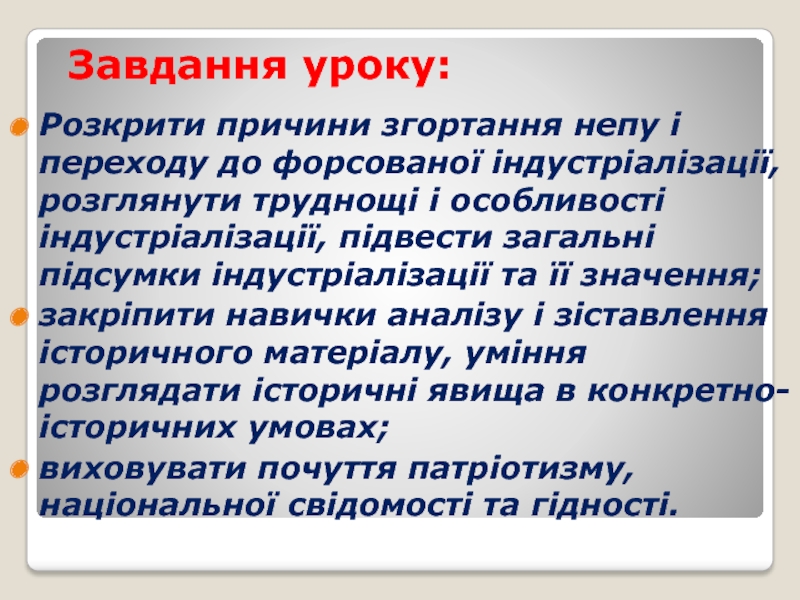 Завдання уроку:

Розкрити причини згортання непу і переходу до форсованої індустріалізації, розглянути труднощі і особливості індустріалізації, підвести загальні підсумки індустріалізації та її значення;

закріпити навички аналізу і зіставлення історичного матеріалу, уміння розглядати історичні явища в конкретно-історичних умовах;

виховувати почуття патріотизму, національної свідомості та гідності.